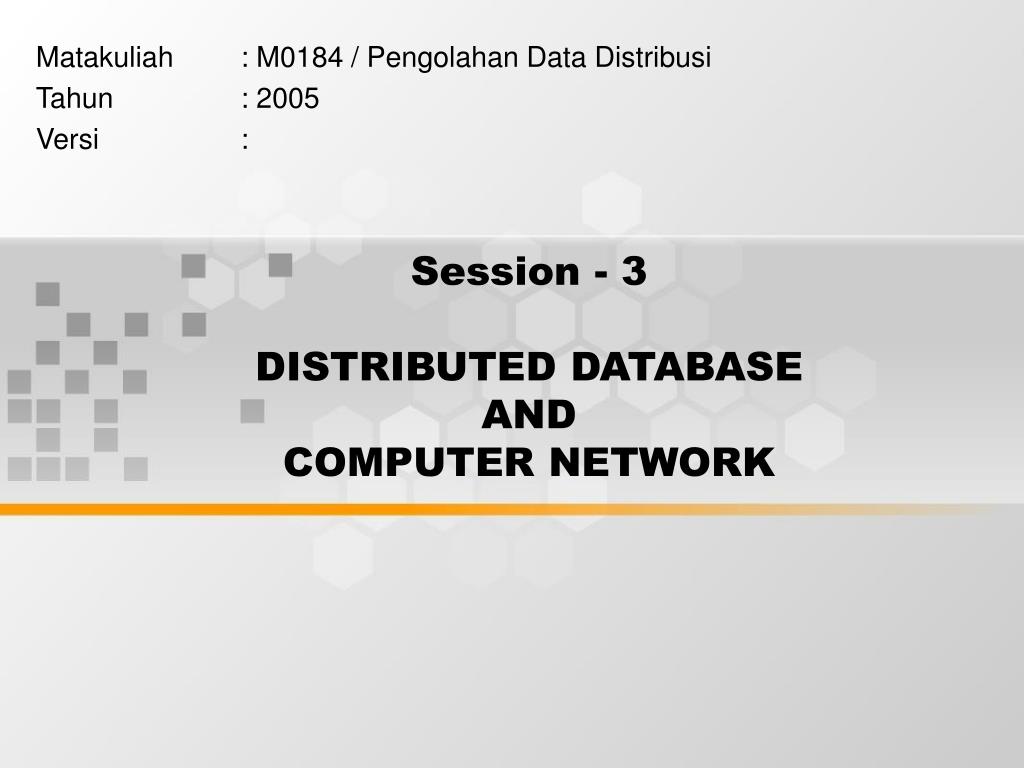 Matakuliah : M0184 / Pengolahan Data Distribusi
Tahun : 2005
Versi :

Session - 3

DISTRIBUTED DATABASE
AND
COMPUTER NETWORK